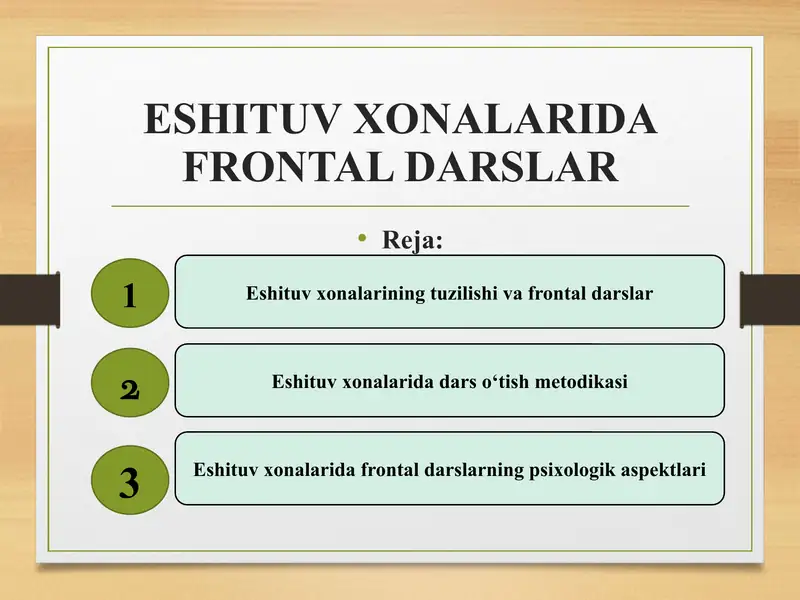 ESHITUV XONALARIDA FRONTAL DARSLAR

• Reja:

1 Eshituv xonalarining tuzilishi va frontal darslar

2 Eshituv xonalarida dars o‘tish metodikasi

3 Eshituv xonalarida frontal darslarning psixologik aspektlari